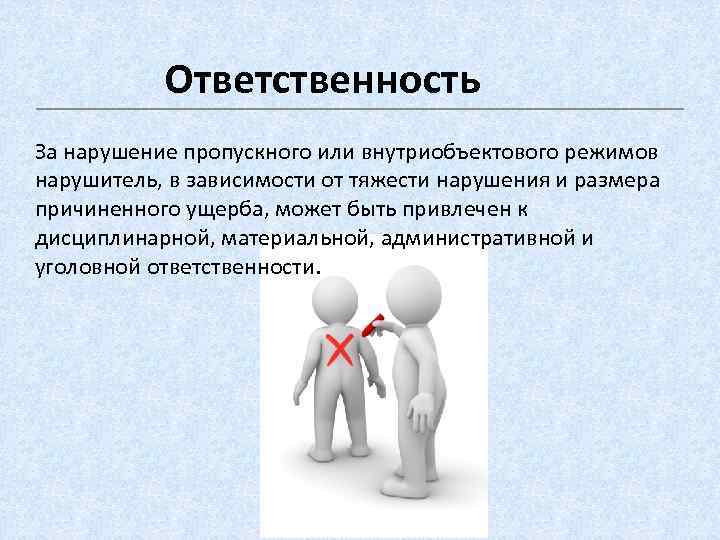 Ответственность

За нарушение пропускного или внутриобъектового режимов нарушитель, в зависимости от тяжести нарушения и размера причиненного ущерба, может быть привлечен к дисциплинарной, материальной, административной и уголовной ответственности.